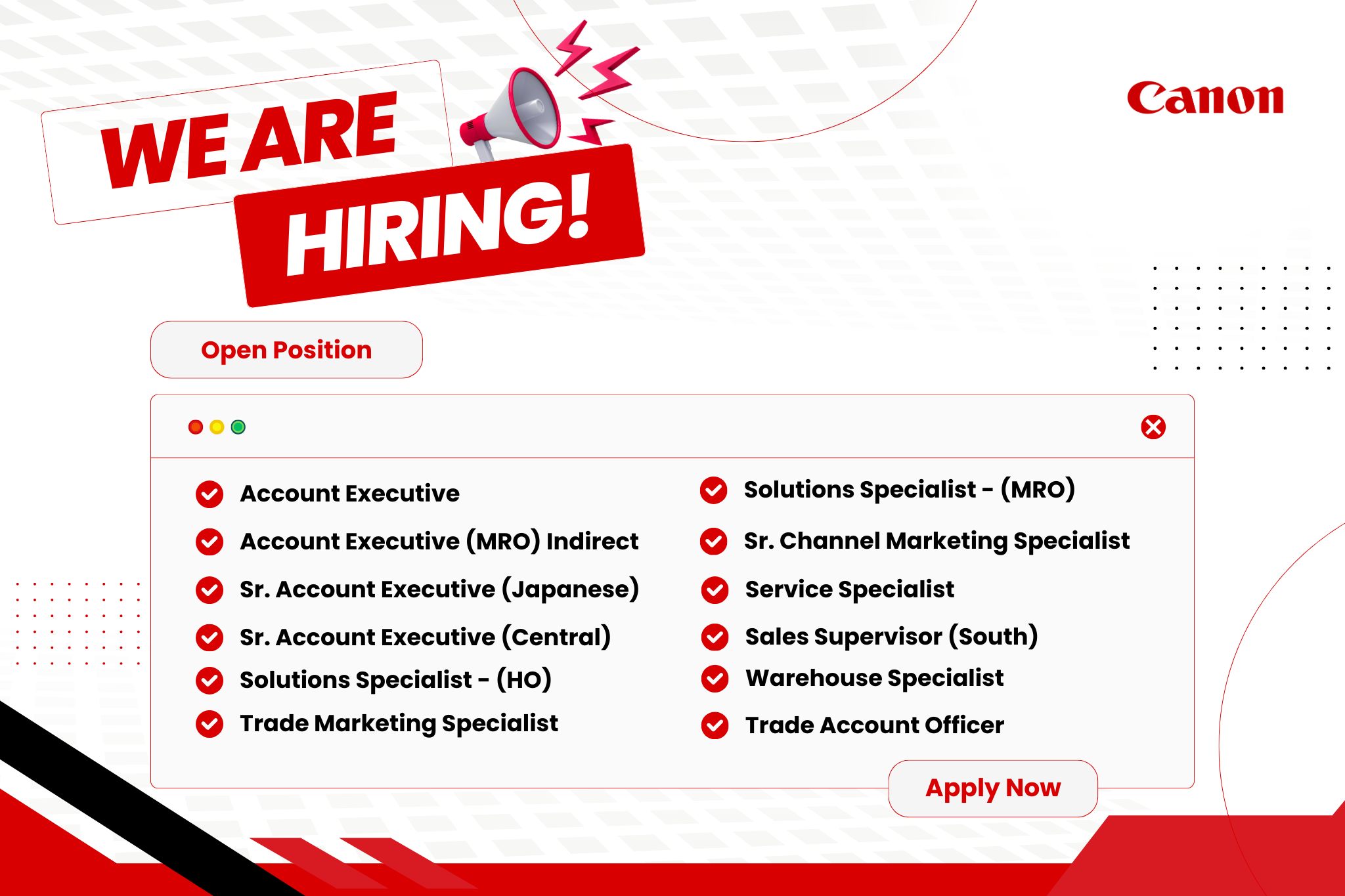 WE ARE HIRING!

Canon

Open Position

Account Executive

Account Executive (MRO) Indirect

Sr. Account Executive (Japanese)

Sr. Account Executive (Central)

Solutions Specialist - (HO)

Trade Marketing Specialist

Solutions Specialist - (MRO)

Sr. Channel Marketing Specialist

Service Specialist

Sales Supervisor (South)

Warehouse Specialist

Trade Account Officer

Apply Now